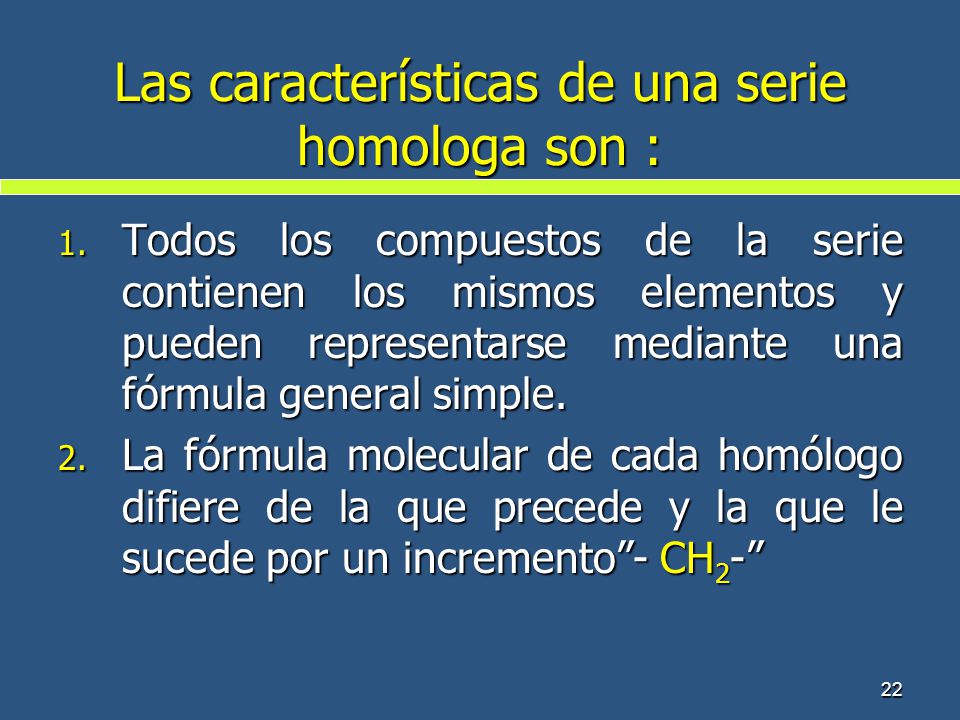 Las características de una serie homologa son :

1. Todos los compuestos de la serie contienen los mismos elementos y pueden representarse mediante una fórmula general simple.

2. La fórmula molecular de cada homólogo difiere de la que precede y la que le sucede por un incremento”- $CH_2$-”

22